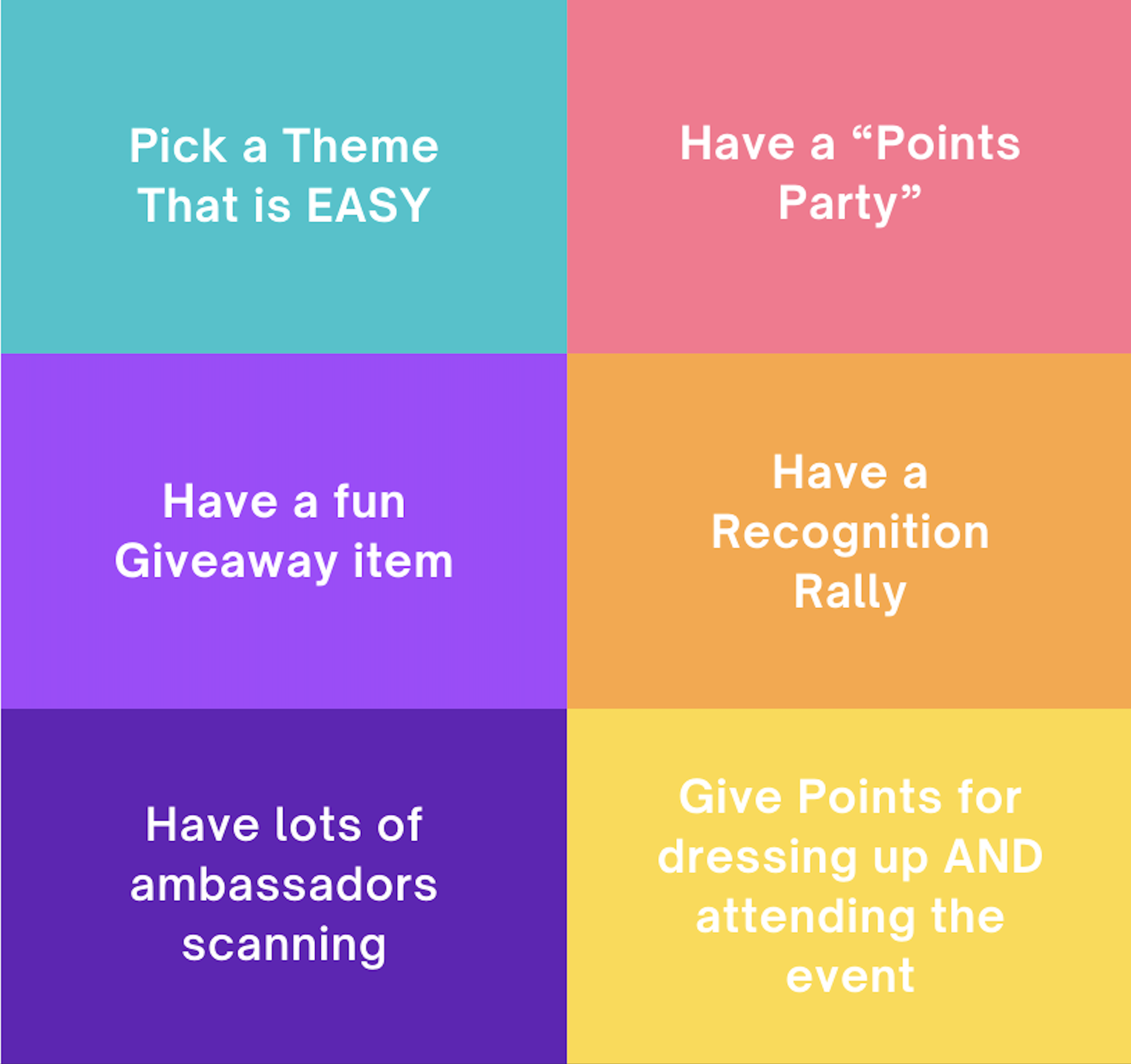 Pick a Theme That is EASY

Have a “Points Party”

Have a fun Giveaway item

Have a Recognition Rally

Have lots of ambassadors scanning

Give Points for dressing up AND attending the event